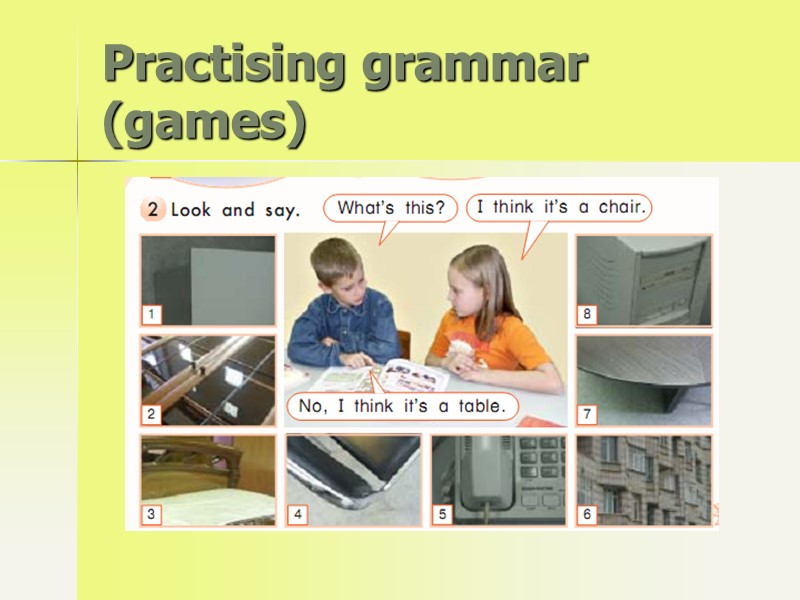 Practising grammar (games)

2 Look and say.

What's this?

I think it's a chair.

No, I think it's a table.

1

2

3

4

5

6

7

8